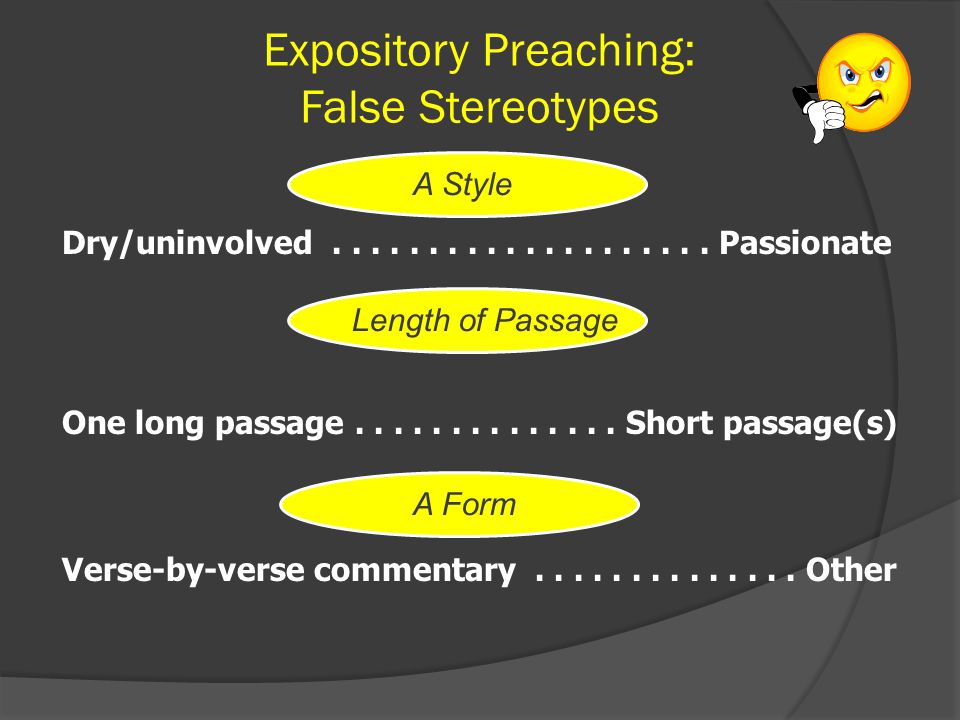 Expository Preaching:
False Stereotypes

A Style

Dry/uninvolved . . . . . . . . . . . . . . . . . . . . Passionate

Length of Passage

One long passage . . . . . . . . . . . . . . Short passage(s)

A Form

Verse-by-verse commentary . . . . . . . . . . . . . . Other